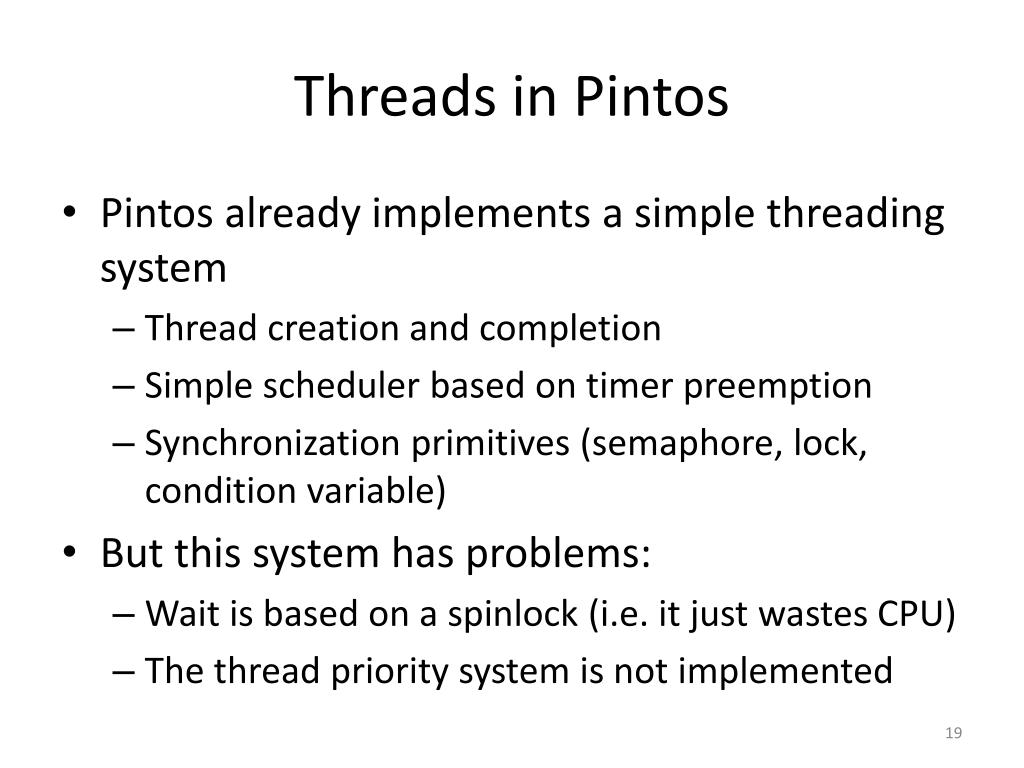 Threads in Pintos

• Pintos already implements a simple threading system
– Thread creation and completion
– Simple scheduler based on timer preemption
– Synchronization primitives (semaphore, lock, condition variable)
• But this system has problems:
– Wait is based on a spinlock (i.e. it just wastes CPU)
– The thread priority system is not implemented

19